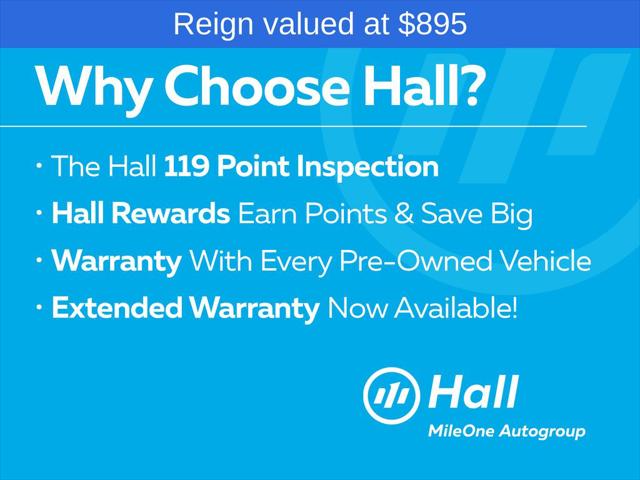 Reign valued at $895

Why Choose Hall?

· The Hall 119 Point Inspection
· Hall Rewards Earn Points & Save Big
· Warranty With Every Pre-Owned Vehicle
· Extended Warranty Now Available!

Hall
MileOne Autogroup